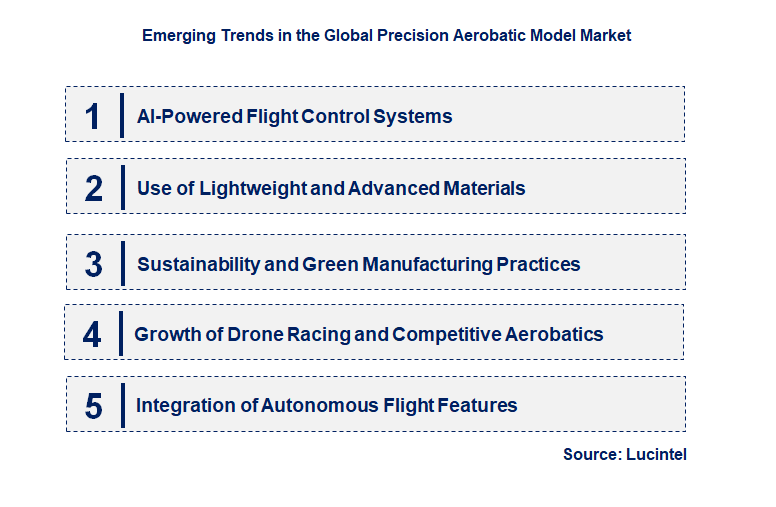 Emerging Trends in the Global Precision Aerobatic Model Market

1 AI-Powered Flight Control Systems

2 Use of Lightweight and Advanced Materials

3 Sustainability and Green Manufacturing Practices

4 Growth of Drone Racing and Competitive Aerobatics

5 Integration of Autonomous Flight Features

Source: Lucintel